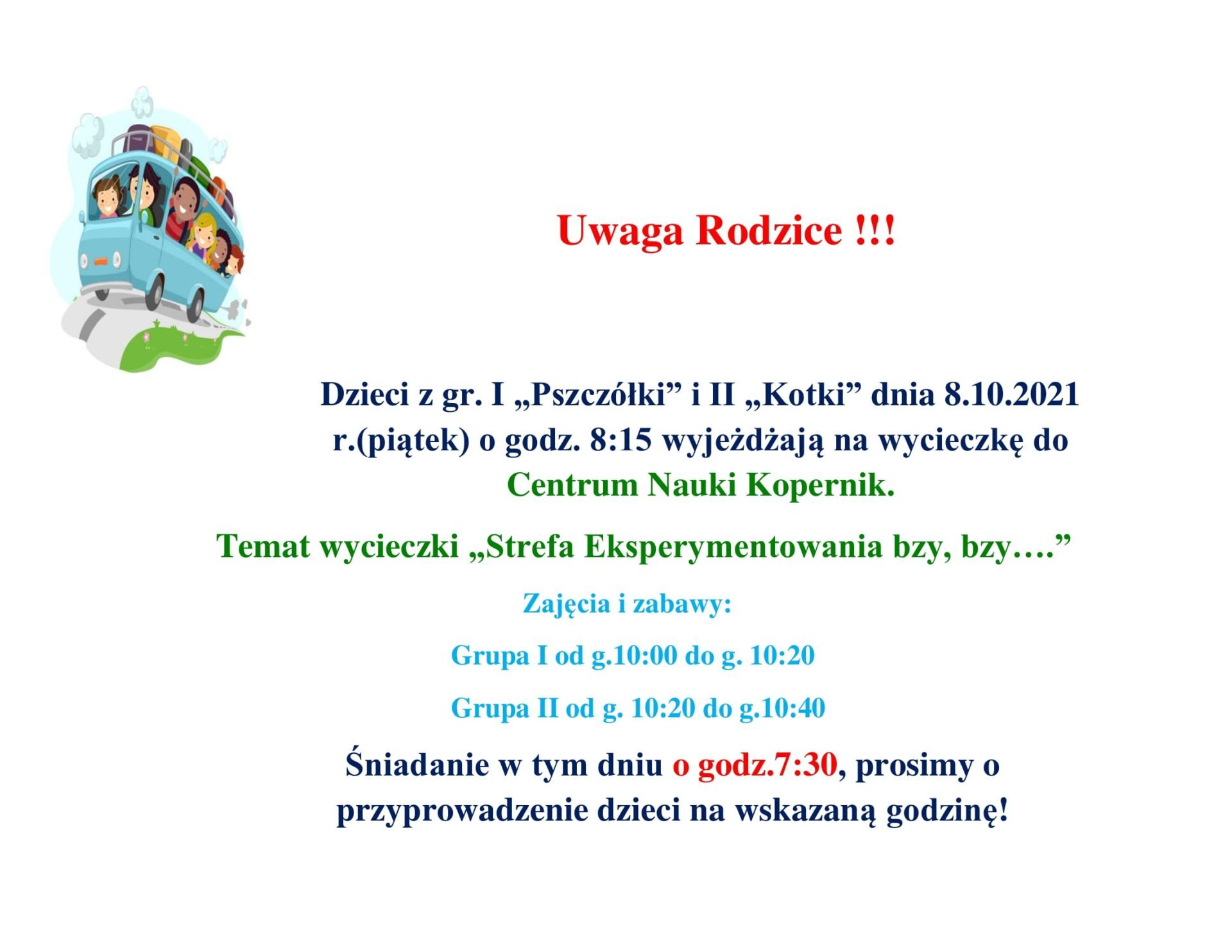 Uwaga Rodzice !!!

Dzieci z gr. I „Pszczółki” i II „Kotki” dnia 8.10.2021 r.(piątek) o godz. 8:15 wyjeżdżają na wycieczkę do Centrum Nauki Kopernik.

Temat wycieczki „Strefa Eksperymentowania bzy, bzy….”

Zajęcia i zabawy:

Grupa I od g.10:00 do g. 10:20

Grupa II od g. 10:20 do g.10:40

Śniadanie w tym dniu o godz.7:30, prosimy o przyprowadzenie dzieci na wskazaną godzinę!